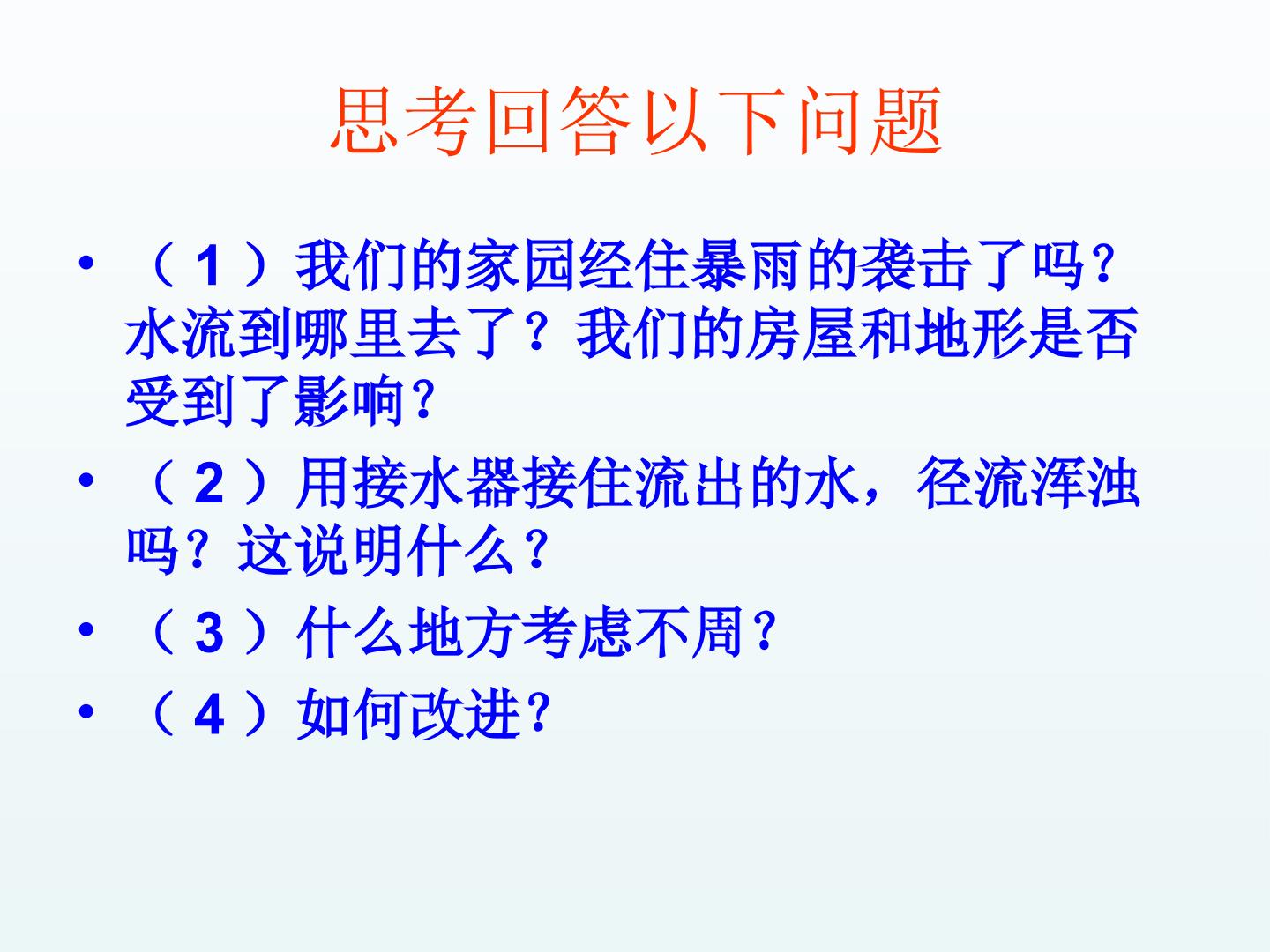 思考回答以下问题

• （1）我们的家园经住暴雨的袭击了吗？水流到哪里去了？我们的房屋和地形是否受到了影响？
• （2）用接水器接住流出的水，径流浑浊吗？这说明什么？
• （3）什么地方考虑不周？
• （4）如何改进？